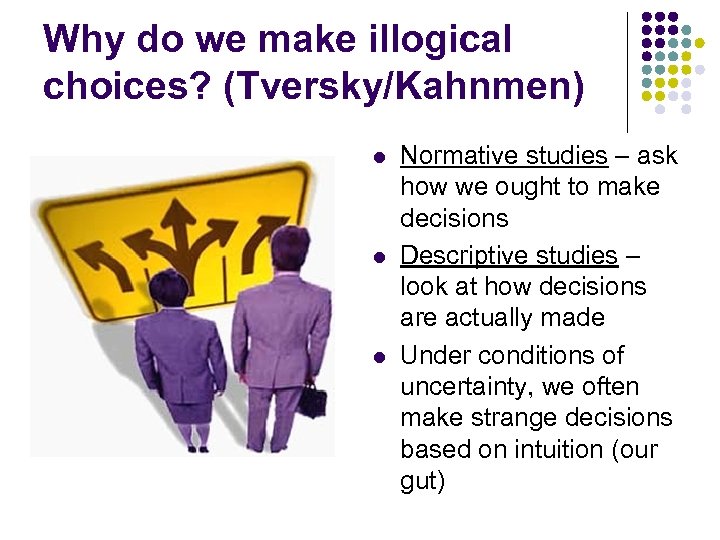 Why do we make illogical choices? (Tversky/Kahnmen)

- Normative studies – ask how we ought to make decisions
- Descriptive studies – look at how decisions are actually made
- Under conditions of uncertainty, we often make strange decisions based on intuition (our gut)